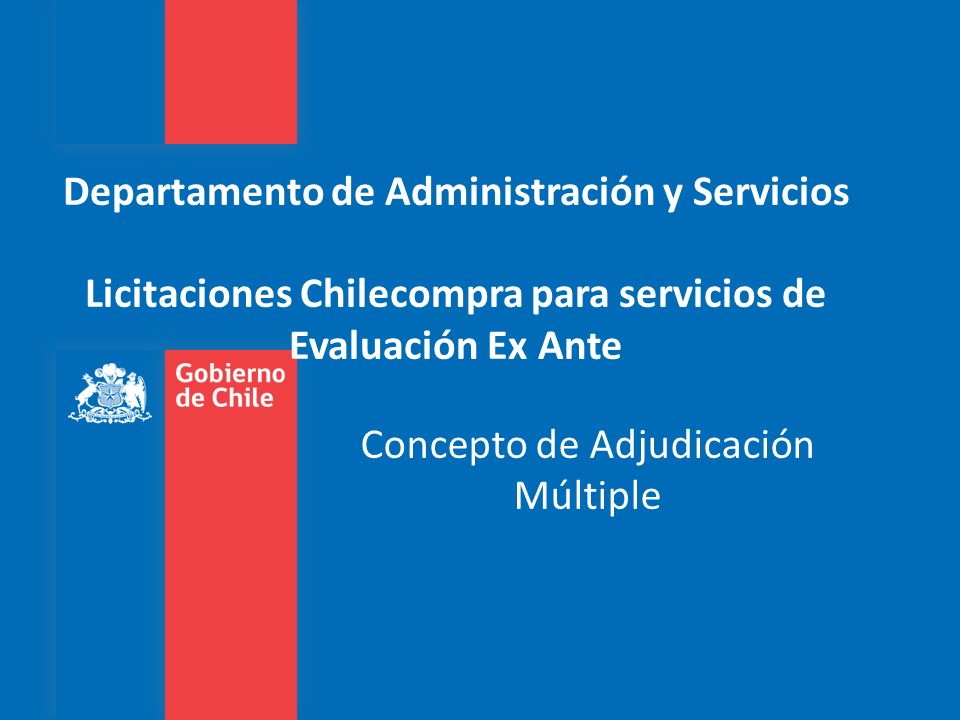 Departamento de Administración y Servicios

Licitaciones Chilecompra para servicios de Evaluación Ex Ante

Gobierno de Chile

Concepto de Adjudicación Múltiple